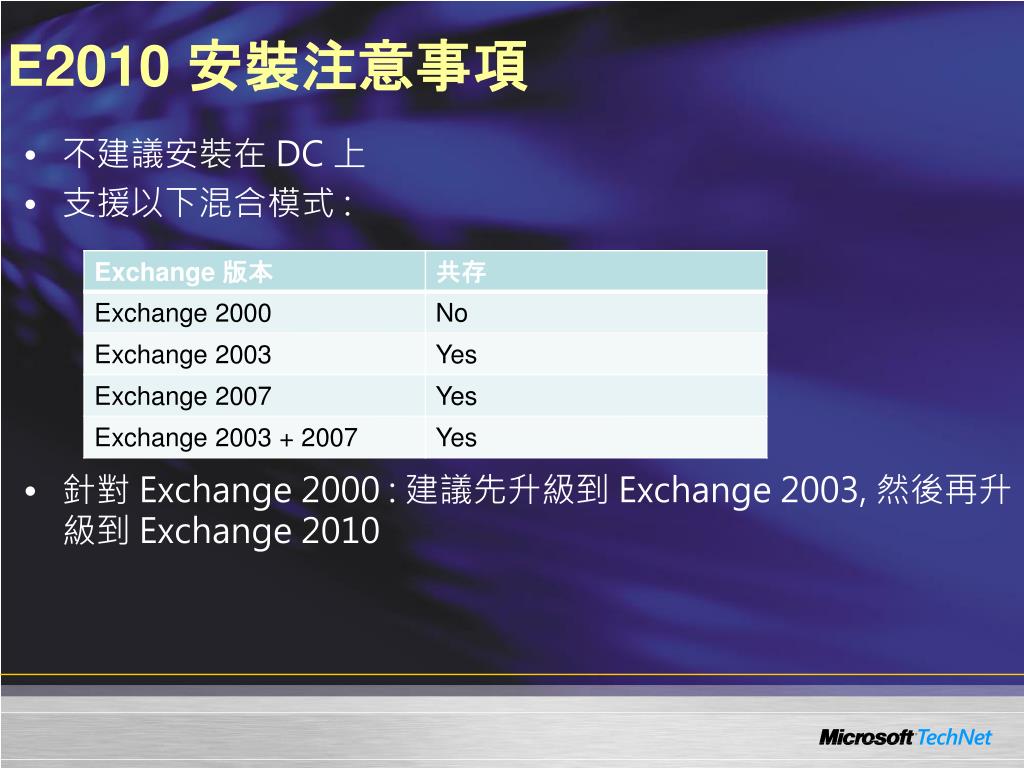 E2010 安裝注意事項

• 不建議安裝在 DC 上
• 支援以下混合模式 :

| Exchange 版本 | 共存 |
|---|---|
| Exchange 2000 | No |
| Exchange 2003 | Yes |
| Exchange 2007 | Yes |
| Exchange 2003 + 2007 | Yes |

• 針對 Exchange 2000 : 建議先升級到 Exchange 2003, 然後再升級到 Exchange 2010

Microsoft TechNet